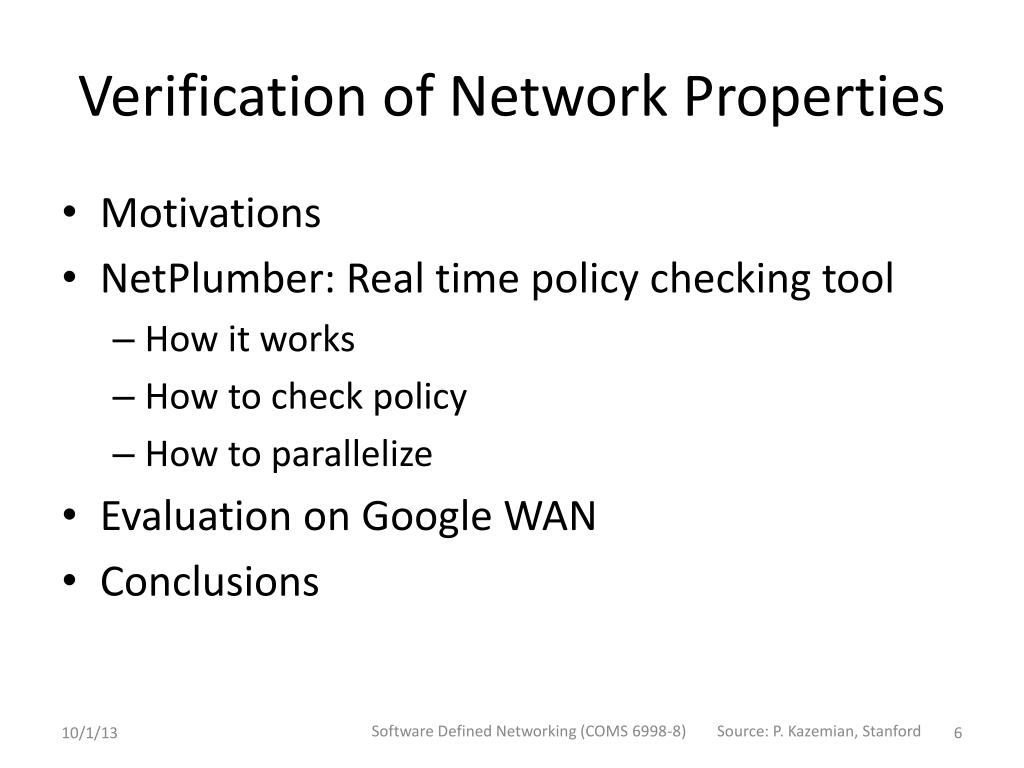 Verification of Network Properties

• Motivations
• NetPlumber: Real time policy checking tool
  – How it works
  – How to check policy
  – How to parallelize
• Evaluation on Google WAN
• Conclusions

10/1/13

Software Defined Networking (COMS 6998-8)

Source: P. Kazemian, Stanford

6